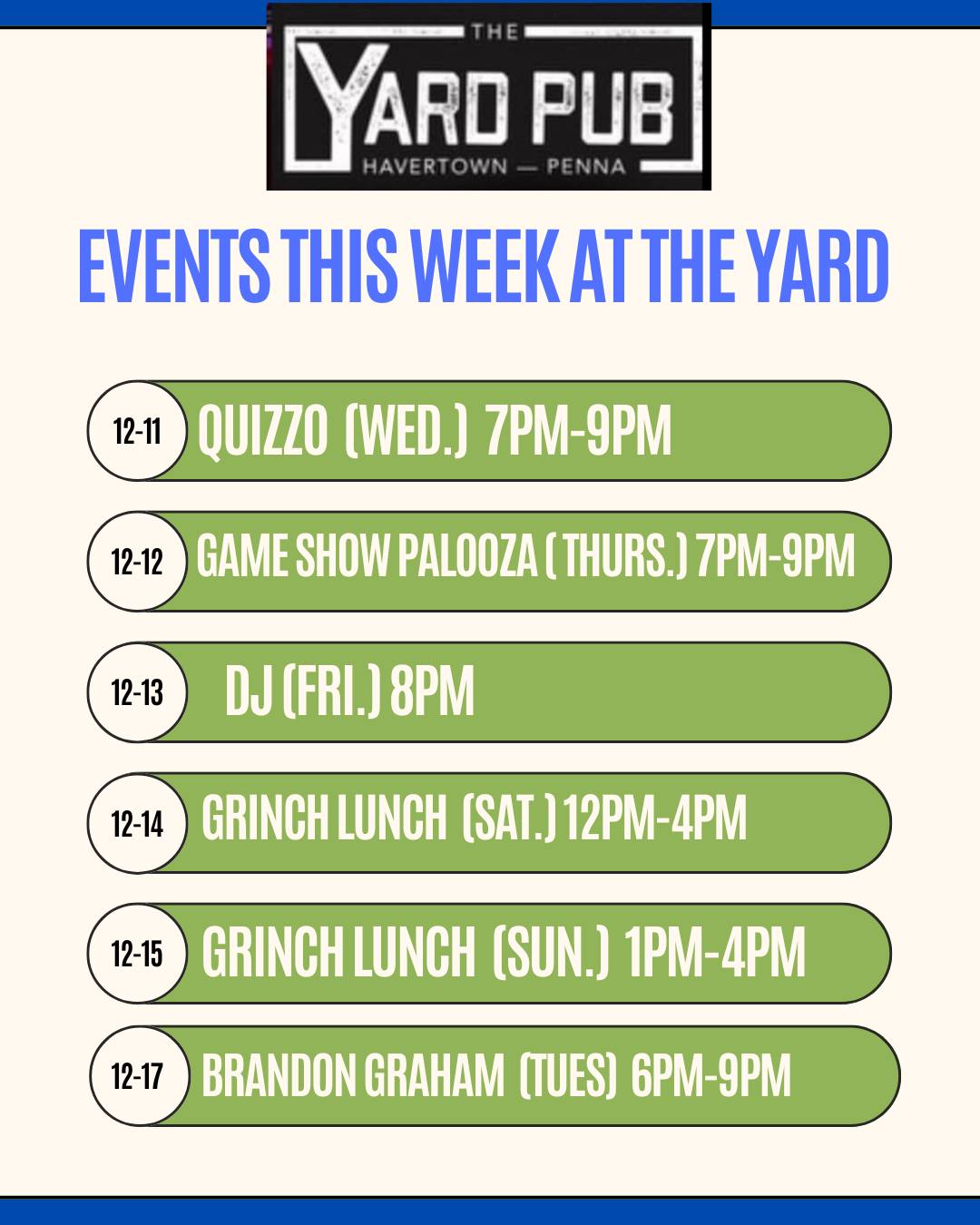 THE
YARD PUB
HAVERTOWN — PENNA

EVENTS THIS WEEK AT THE YARD

12-11 QUIZZO (WED.) 7PM-9PM

12-12 GAME SHOW PALOOZA ( THURS.) 7PM-9PM

12-13 DJ (FRI.) 8PM

12-14 GRINCH LUNCH (SAT.) 12PM-4PM

12-15 GRINCH LUNCH (SUN.) 1PM-4PM

12-17 BRANDON GRAHAM (TUES) 6PM-9PM